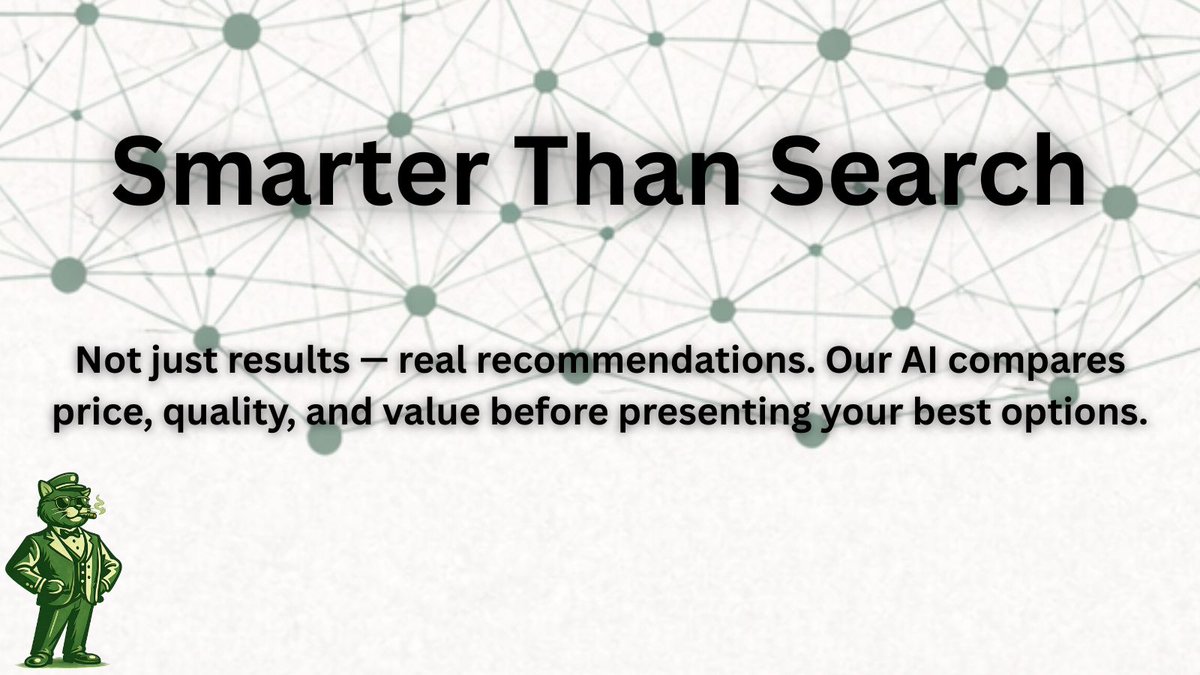 Smarter Than Search

Not just results — real recommendations. Our AI compares price, quality, and value before presenting your best options.